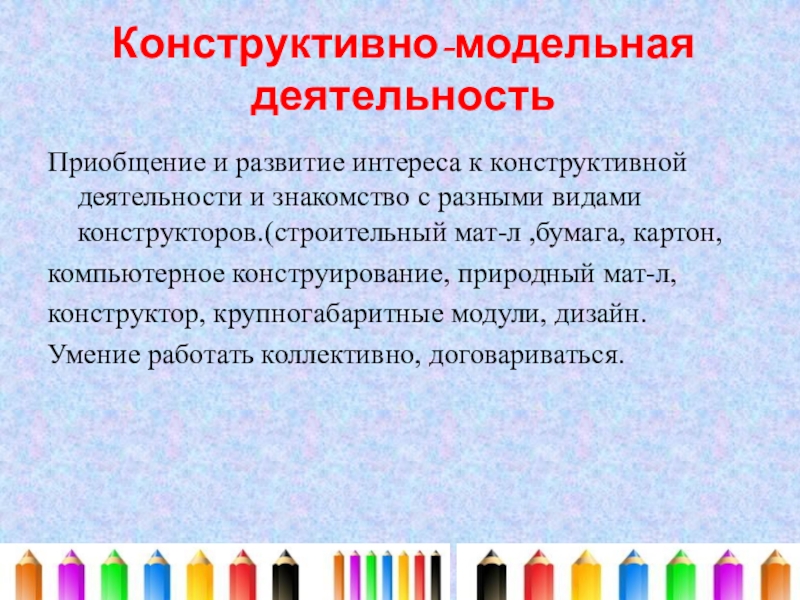 Конструктивно-модельная деятельность

Приобщение и развитие интереса к конструктивной деятельности и знакомство с разными видами конструкторов.(строительный мат-л ,бумага, картон,

компьютерное конструирование, природный мат-л,

конструктор, крупногабаритные модули, дизайн.

Умение работать коллективно, договариваться.